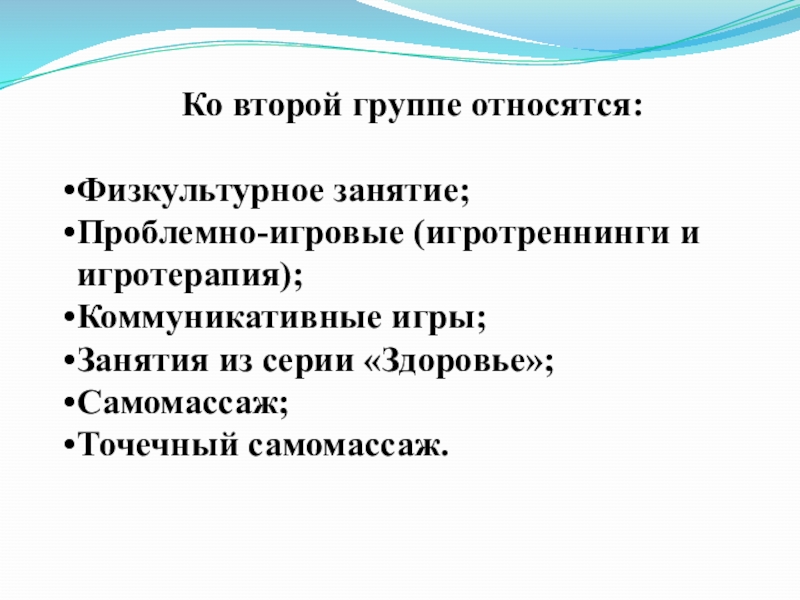 Ко второй группе относятся:

•Физкультурное занятие;
•Проблемно-игровые (игротреннинги и игротерапия);
•Коммуникативные игры;
•Занятия из серии «Здоровье»;
•Самомассаж;
•Точечный самомассаж.